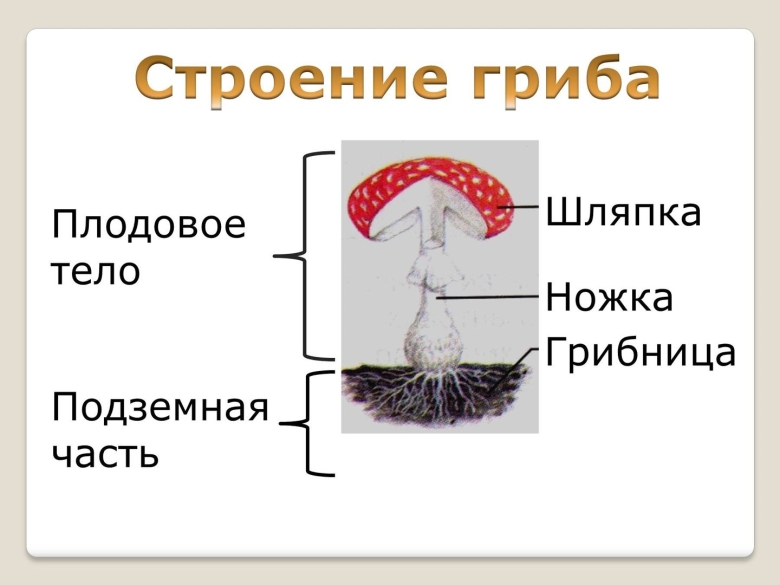 Строение гриба

Плодовое тело

Подземная часть

Шляпка

Ножка

Грибница